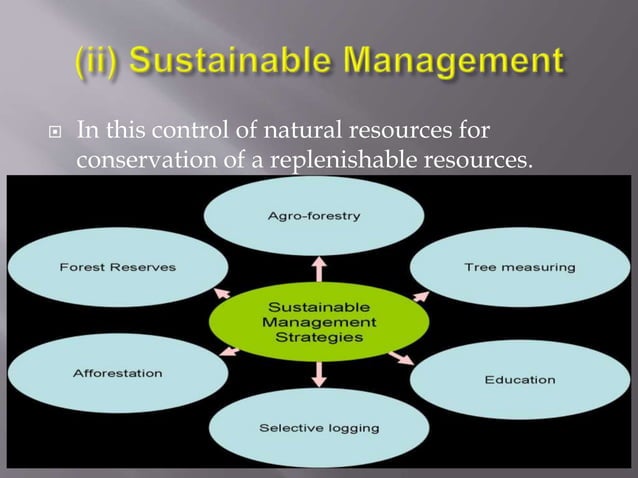 (ii) Sustainable Management

In this control of natural resources for conservation of a replenishable resources.

Agro-forestry

Forest Reserves

Tree measuring

Sustainable Management Strategies

Afforestation

Education

Selective logging